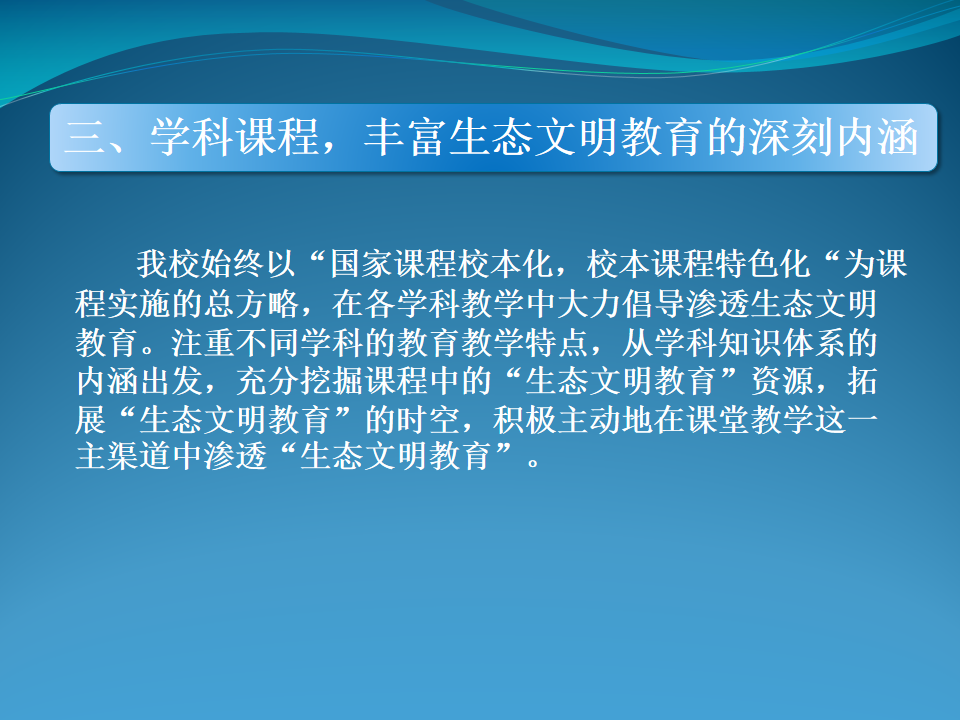 三、学科课程，丰富生态文明教育的深刻内涵

我校始终以“国家课程校本化，校本课程特色化“为课程实施的总方略，在各学科教学中大力倡导渗透生态文明教育。注重不同学科的教育教学特点，从学科知识体系的内涵出发，充分挖掘课程中的“生态文明教育”资源，拓展“生态文明教育”的时空，积极主动地在课堂教学这一主渠道中渗透“生态文明教育”。